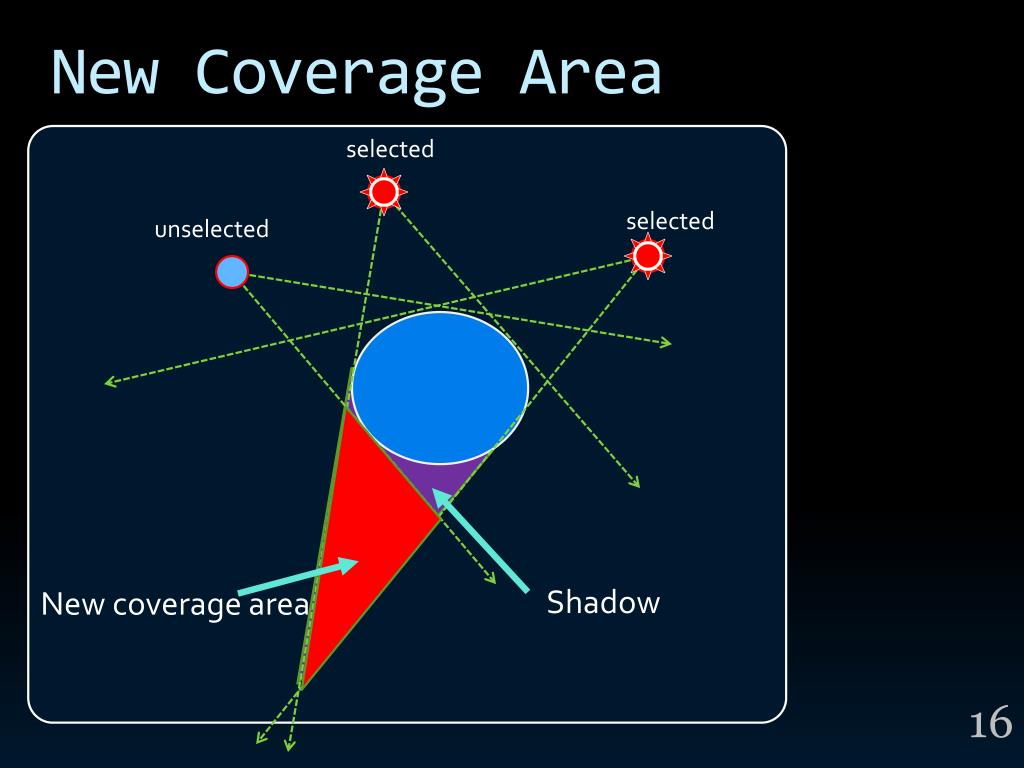 New Coverage Area

selected

unselected

selected

New coverage area

Shadow

16